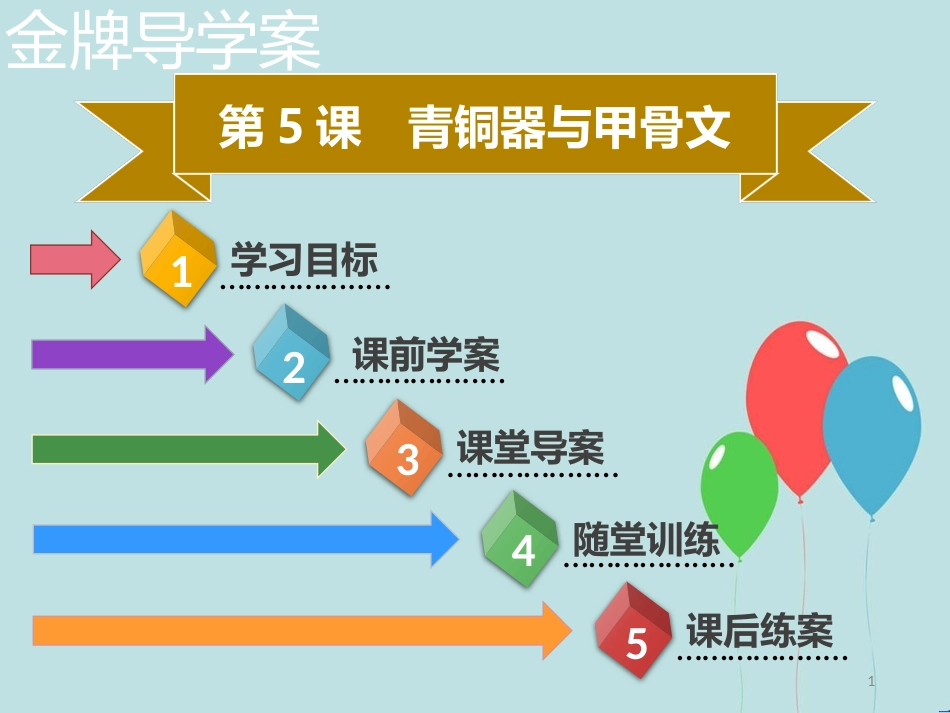 金牌导学案

第 5 课　青铜器与甲骨文

1 学习目标

2 课前学案

3 课堂导案

4 随堂训练

5 课后练案

1